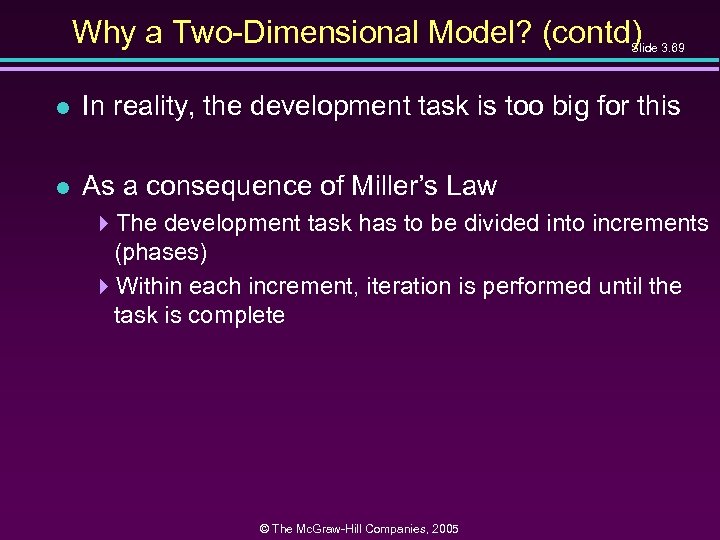 Why a Two-Dimensional Model? (contd)

Slide 3.69

In reality, the development task is too big for this

As a consequence of Miller's Law

The development task has to be divided into increments (phases)

Within each increment, iteration is performed until the task is complete

© The McGraw-Hill Companies, 2005